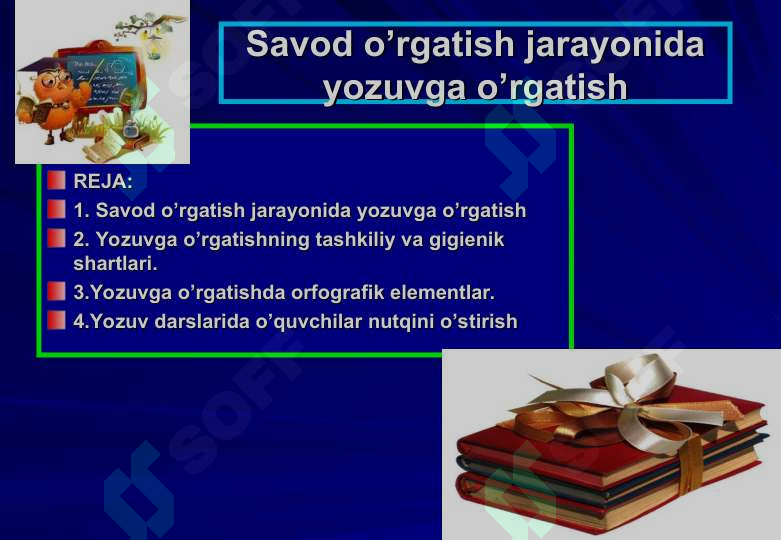 Savod o’rgatish jarayonida yozuvga o’rgatish

REJA:
1. Savod o’rgatish jarayonida yozuvga o’rgatish
2. Yozuvga o’rgatishning tashkiliy va gigienik shartlari.
3.Yozuvga o’rgatishda orfografik elementlar.
4.Yozuv darslarida o’quvchilar nutqini o’stirish

SOFF